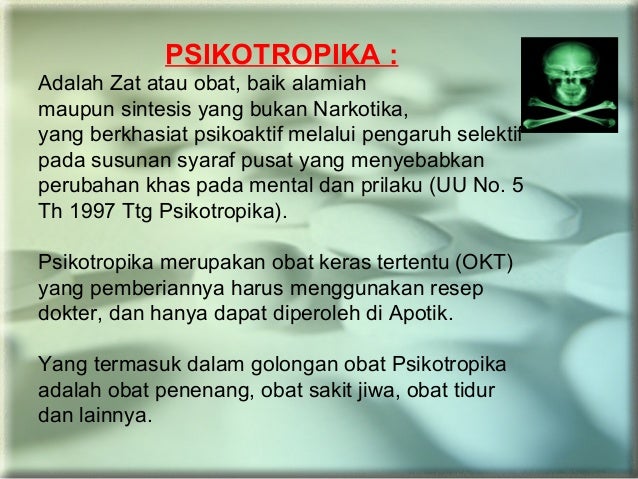 PSIKOTROPIKA :

Adalah Zat atau obat, baik alamiah maupun sintesis yang bukan Narkotika, yang berkhasiat psikoaktif melalui pengaruh selektif pada susunan syaraf pusat yang menyebabkan perubahan khas pada mental dan prilaku (UU No. 5 Th 1997 Ttg Psikotropika).

Psikotropika merupakan obat keras tertentu (OKT) yang pemberiannya harus menggunakan resep dokter, dan hanya dapat diperoleh di Apotik.

Yang termasuk dalam golongan obat Psikotropika adalah obat penenang, obat sakit jiwa, obat tidur dan lainnya.